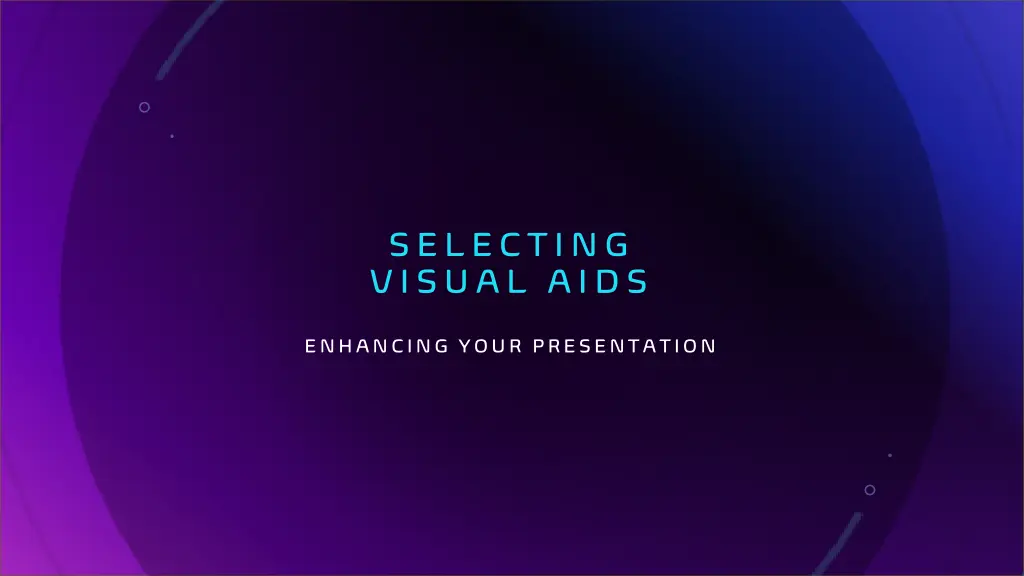 SELECTING VISUAL AIDS

ENHANCING YOUR PRESENTATION